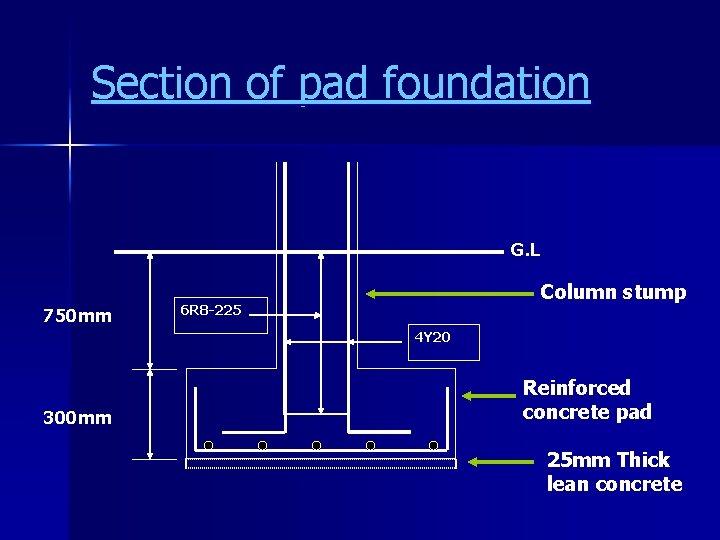 Section of pad foundation

G.L

Column stump

750mm

6R8-225

4Y20

Reinforced concrete pad

300mm

25mm Thick lean concrete